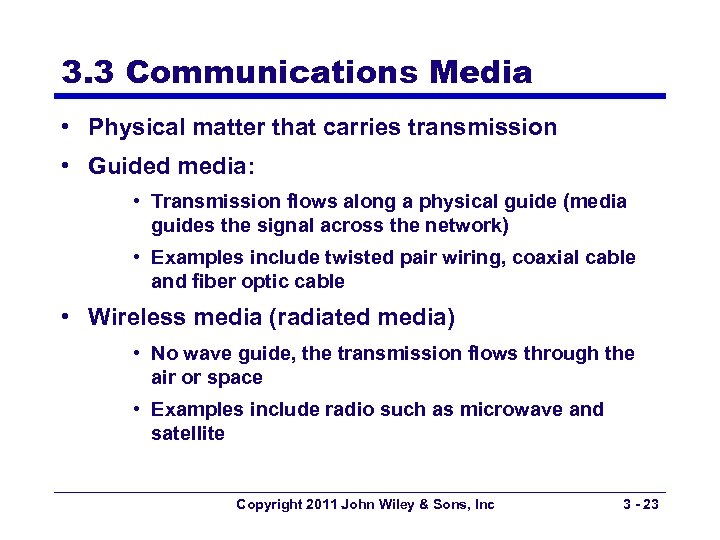 3.3 Communications Media

• Physical matter that carries transmission

• Guided media:

• Transmission flows along a physical guide (media guides the signal across the network)

• Examples include twisted pair wiring, coaxial cable and fiber optic cable

• Wireless media (radiated media)

• No wave guide, the transmission flows through the air or space

• Examples include radio such as microwave and satellite

Copyright 2011 John Wiley & Sons, Inc

3 - 23